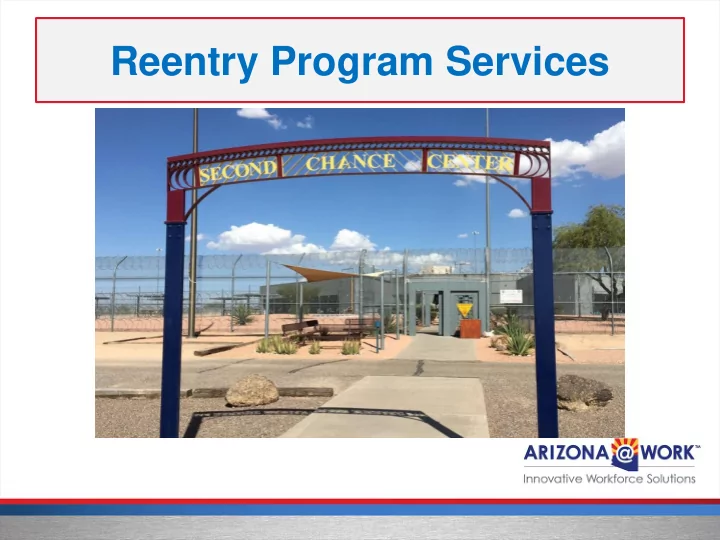 Reentry Program Services

SECOND CHANCE CENTER

ARIZONA@WORK™
Innovative Workforce Solutions